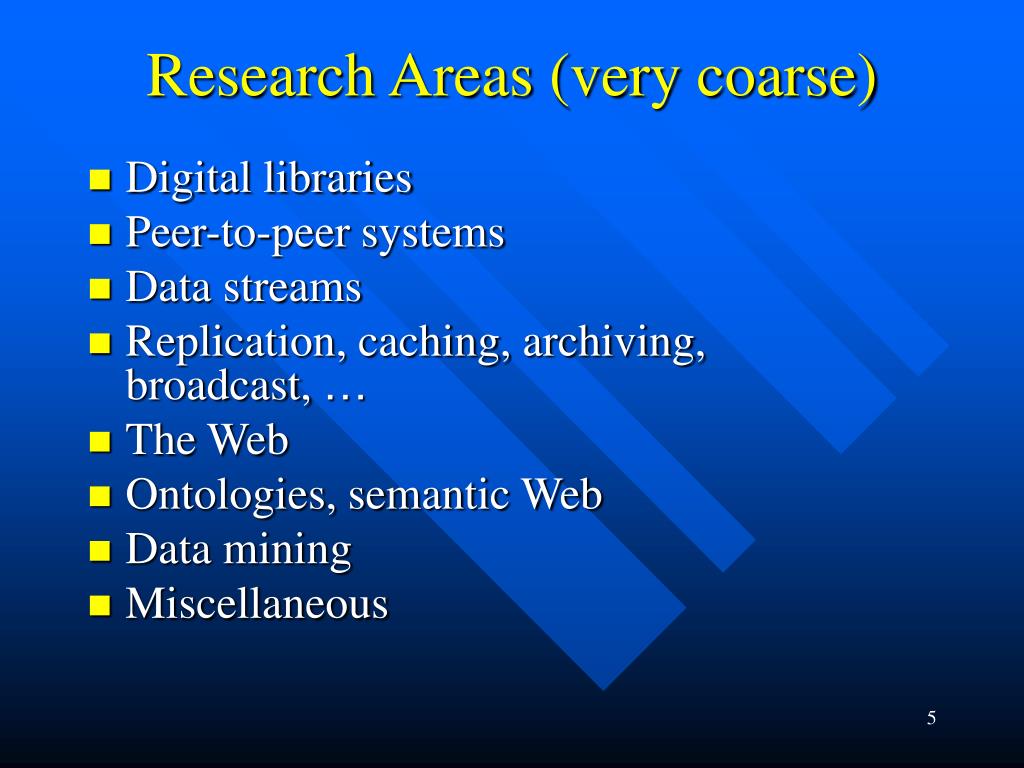 Research Areas (very coarse)

- Digital libraries
- Peer-to-peer systems
- Data streams
- Replication, caching, archiving, broadcast, …
- The Web
- Ontologies, semantic Web
- Data mining
- Miscellaneous

5